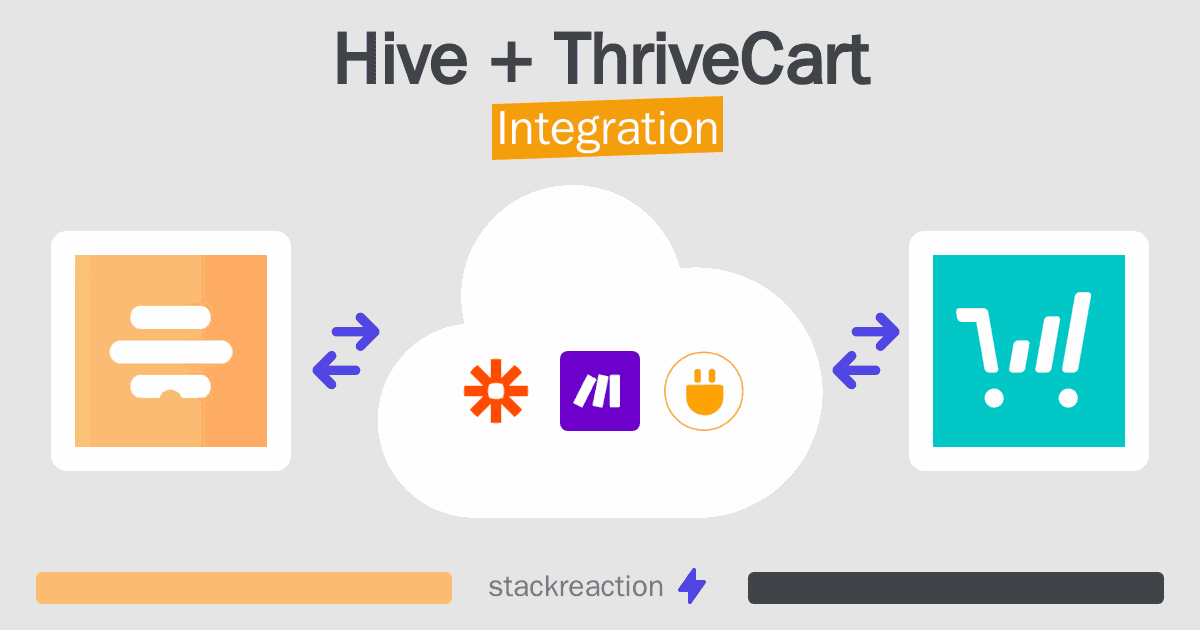 Hive + ThriveCart
Integration

stackreaction